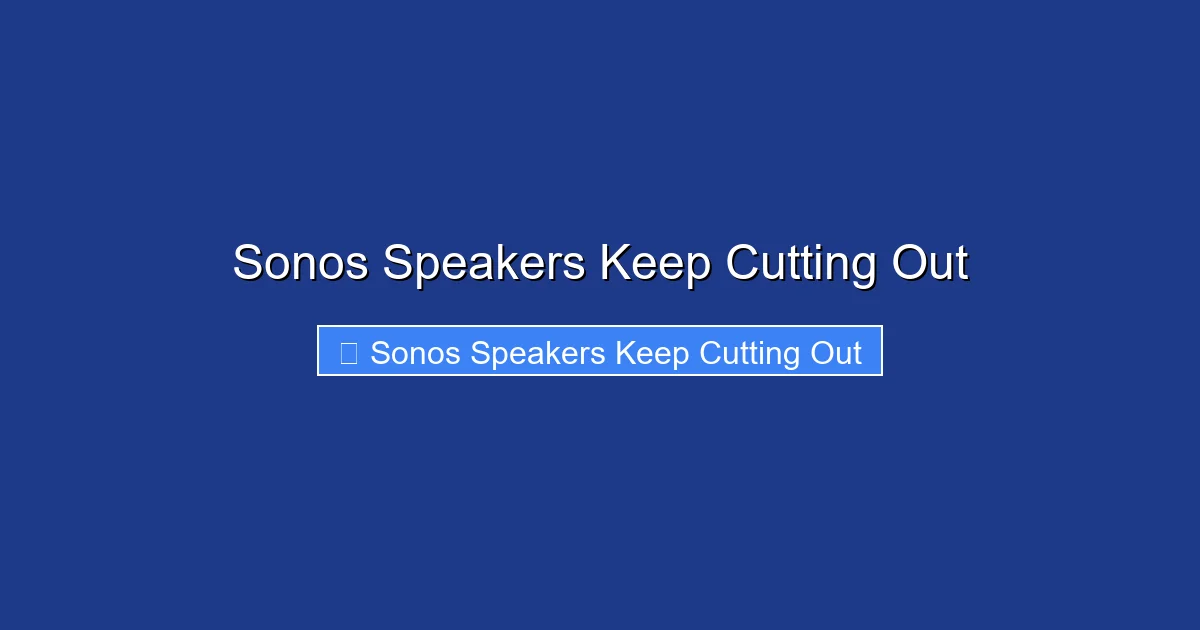 Sonos Speakers Keep Cutting Out

Sonos Speakers Keep Cutting Out